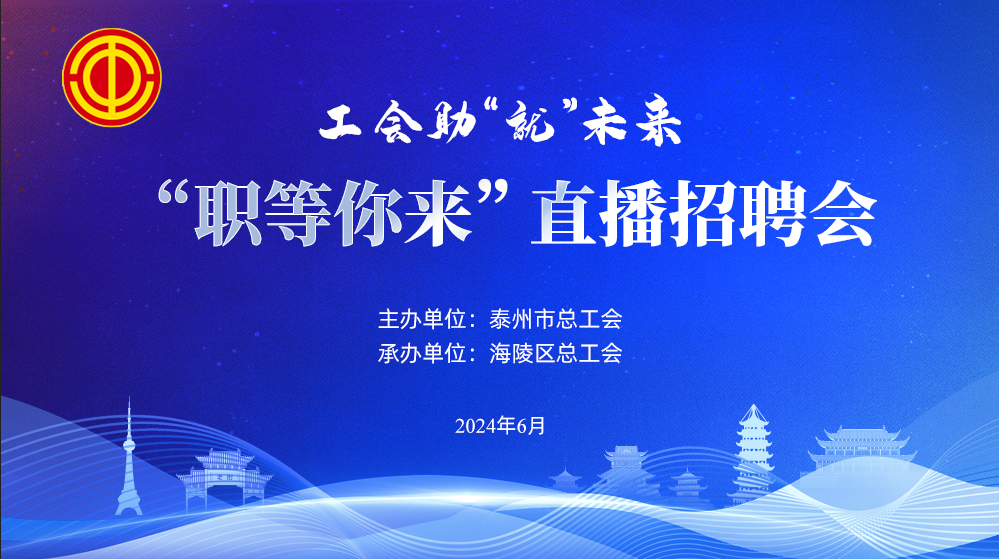 工会助“就”未来

“职等你来”直播招聘会

主办单位：泰州市总工会
承办单位：海陵区总工会

2024年6月